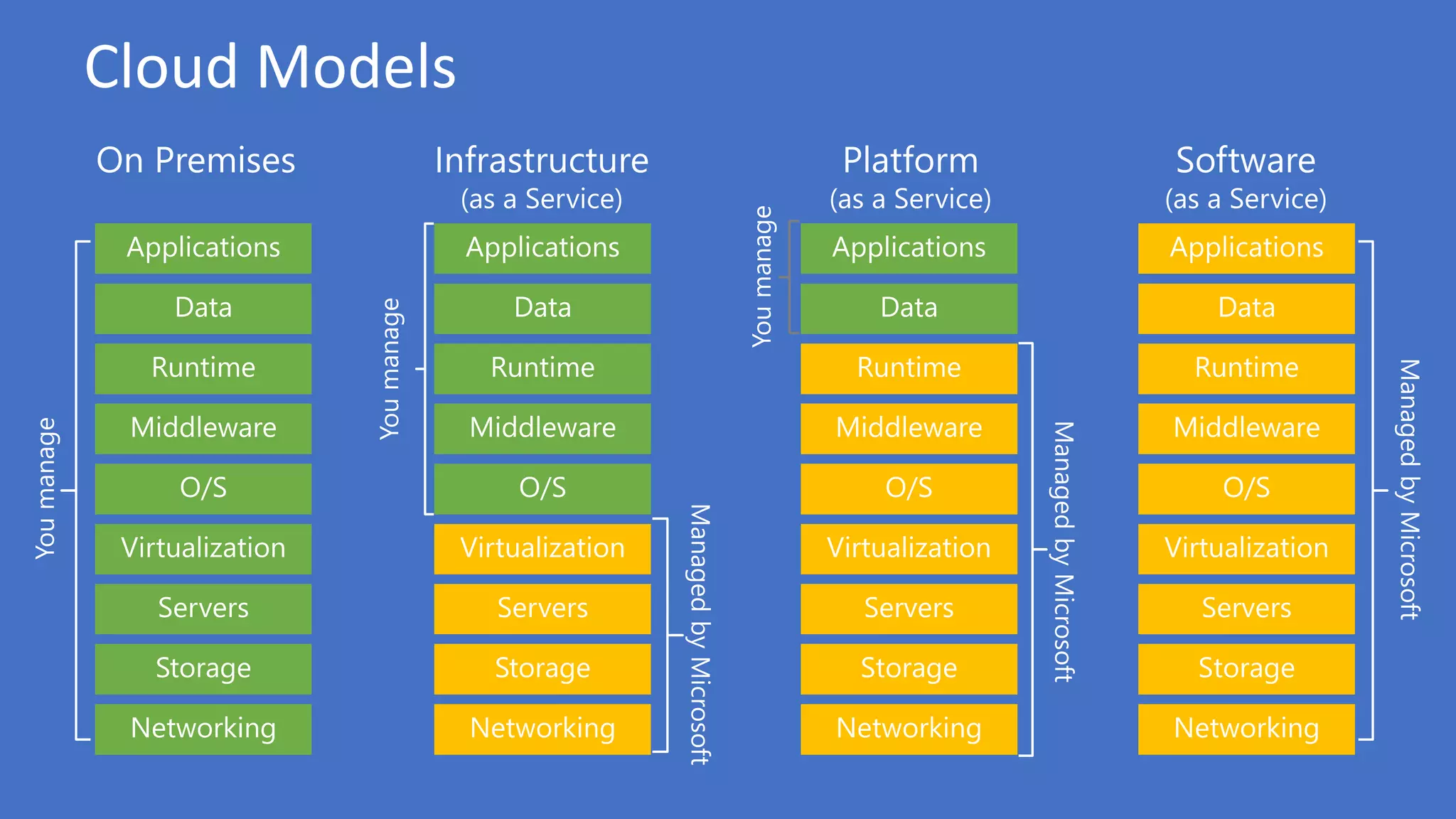 Cloud Models

On Premises

You manage

Applications
Data
Runtime
Middleware
O/S
Virtualization
Servers
Storage
Networking

Infrastructure
(as a Service)

You manage

Applications
Data
Runtime
Middleware
O/S
Virtualization
Servers
Storage
Networking

Managed by Microsoft

Platform
(as a Service)

You manage

Applications
Data
Runtime
Middleware
O/S
Virtualization
Servers
Storage
Networking

Managed by Microsoft

Software
(as a Service)

Applications
Data
Runtime
Middleware
O/S
Virtualization
Servers
Storage
Networking

Managed by Microsoft